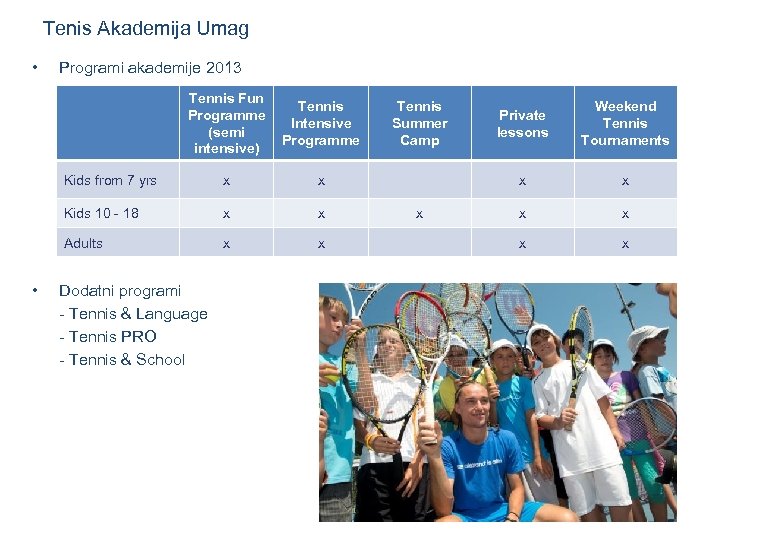 Tenis Akademija Umag

• Programi akademije 2013

| | Tennis Fun Programme (semi intensive) | Tennis Intensive Programme | Tennis Summer Camp | Private lessons | Weekend Tennis Tournaments |
|---|---|---|---|---|---|
| Kids from 7 yrs | x | x | | x | x |
| Kids 10 - 18 | x | x | x | x | x |
| Adults | x | x | | x | x |

• Dodatni programi
- Tennis & Language
- Tennis PRO
- Tennis & School